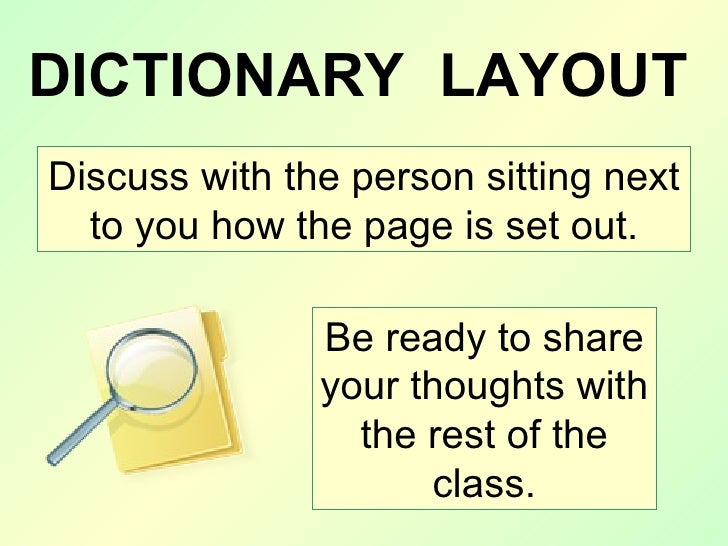 DICTIONARY LAYOUT

Discuss with the person sitting next to you how the page is set out.

Be ready to share your thoughts with the rest of the class.